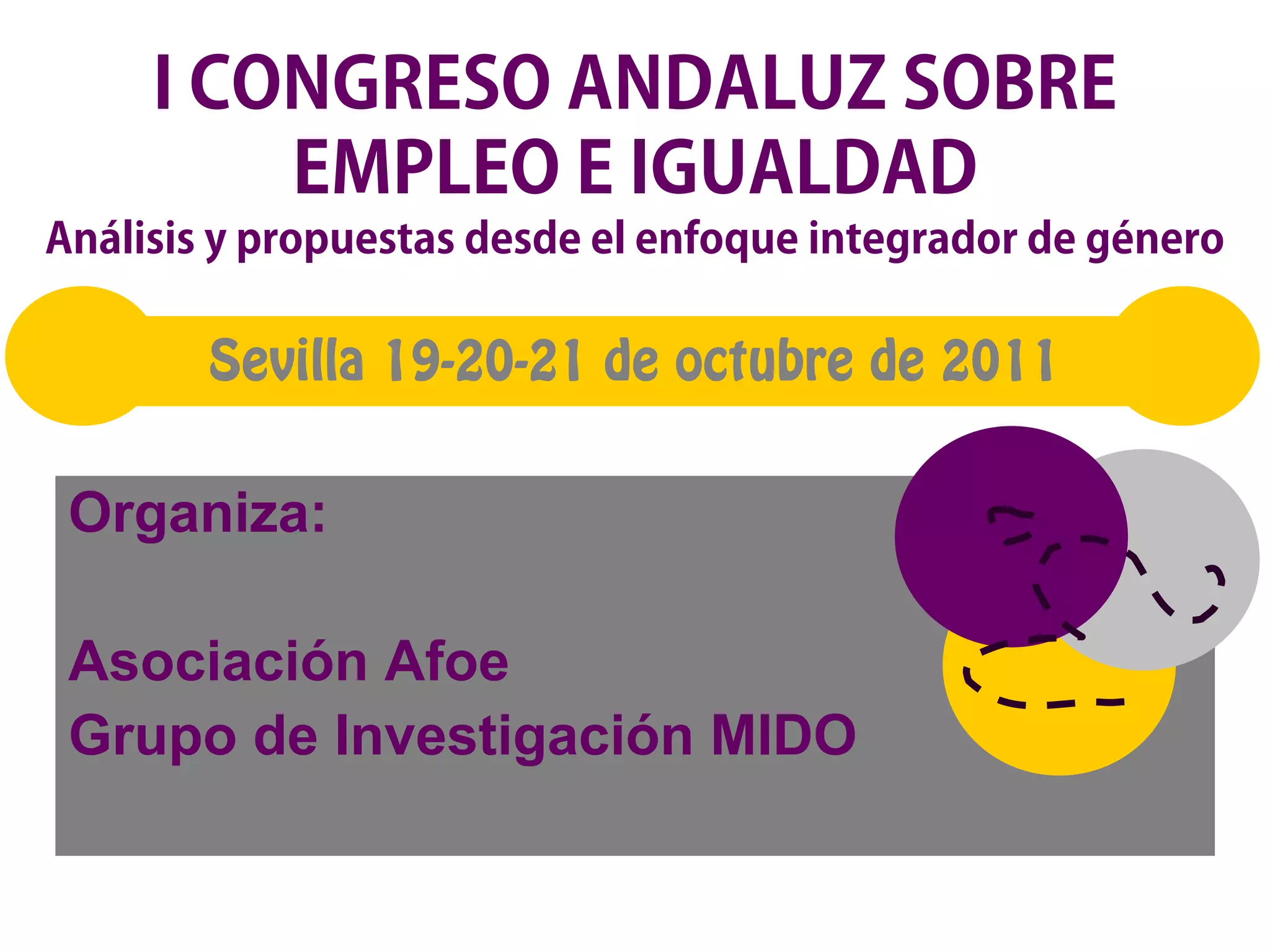 I CONGRESO ANDALUZ SOBRE EMPLEO E IGUALDAD

Análisis y propuestas desde el enfoque integrador de género

Sevilla 19-20-21 de octubre de 2011

Organiza:

Asociación Afoe
Grupo de Investigación MIDO